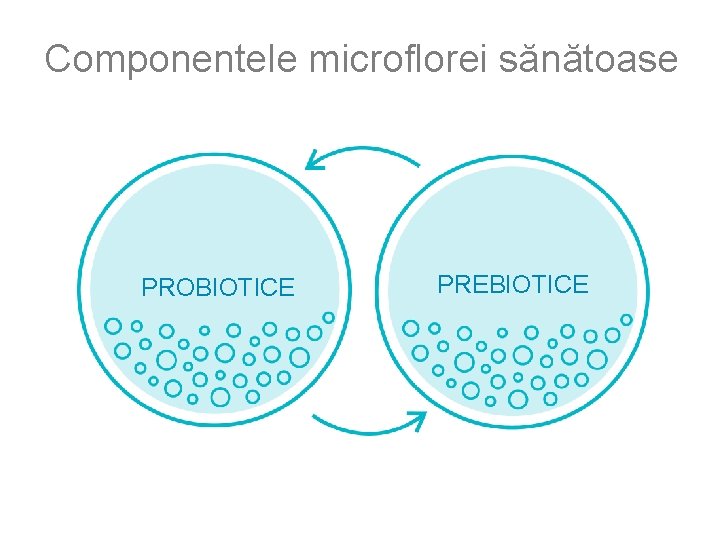 Componentele microflorei sănătoase

PROBIOTICE

PREBIOTICE